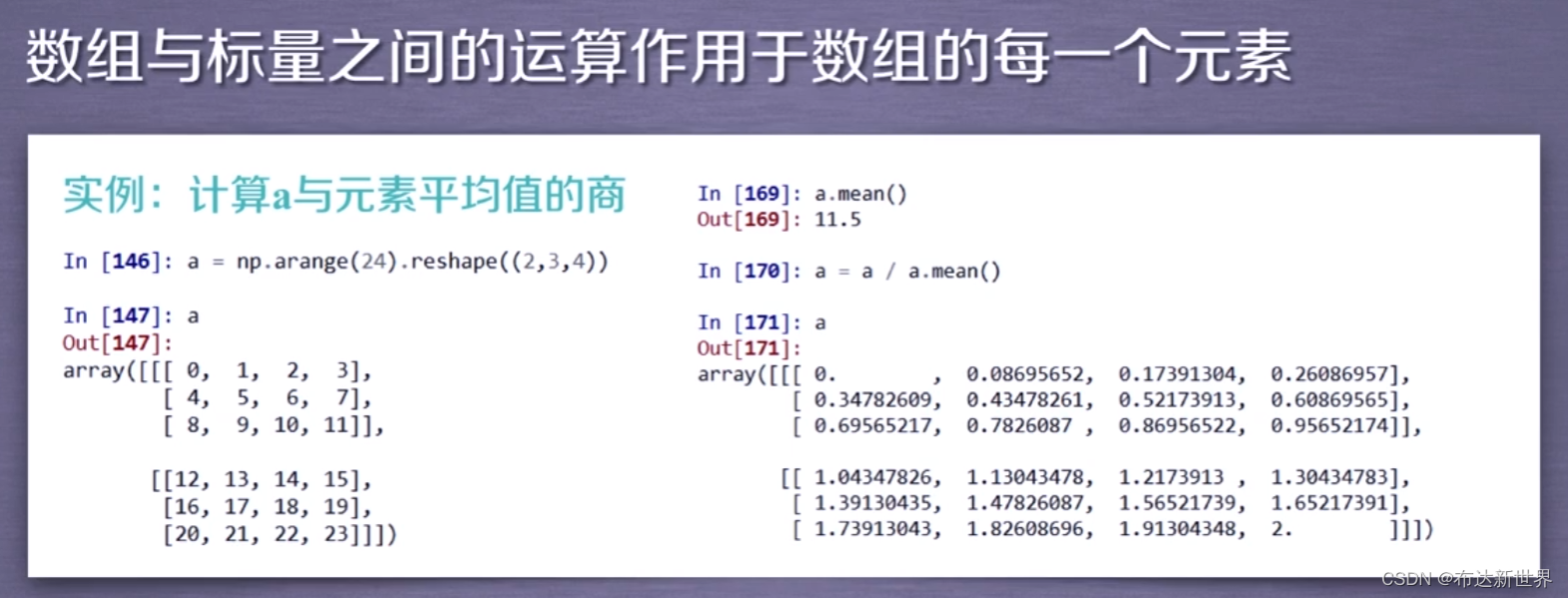 数组与标量之间的运算作用于数组的每一个元素

实例：计算a与元素平均值的商

In [146]: a = np.arange(24).reshape((2,3,4))

In [147]: a
Out[147]:
array([[[ 0,  1,  2,  3],
        [ 4,  5,  6,  7],
        [ 8,  9, 10, 11]],

       [[12, 13, 14, 15],
        [16, 17, 18, 19],
        [20, 21, 22, 23]]])

In [169]: a.mean()
Out[169]: 11.5

In [170]: a = a / a.mean()

In [171]: a
Out[171]:
array([[[ 0.        ,  0.08695652,  0.17391304,  0.26086957],
        [ 0.34782609,  0.43478261,  0.52173913,  0.60869565],
        [ 0.69565217,  0.7826087 ,  0.86956522,  0.95652174]],

       [[ 1.04347826,  1.13043478,  1.2173913 ,  1.30434783],
        [ 1.39130435,  1.47826087,  1.56521739,  1.65217391],
        [ 1.73913043,  1.82608696,  1.91304348,  2.        ]]])

CSDN @布达新世界